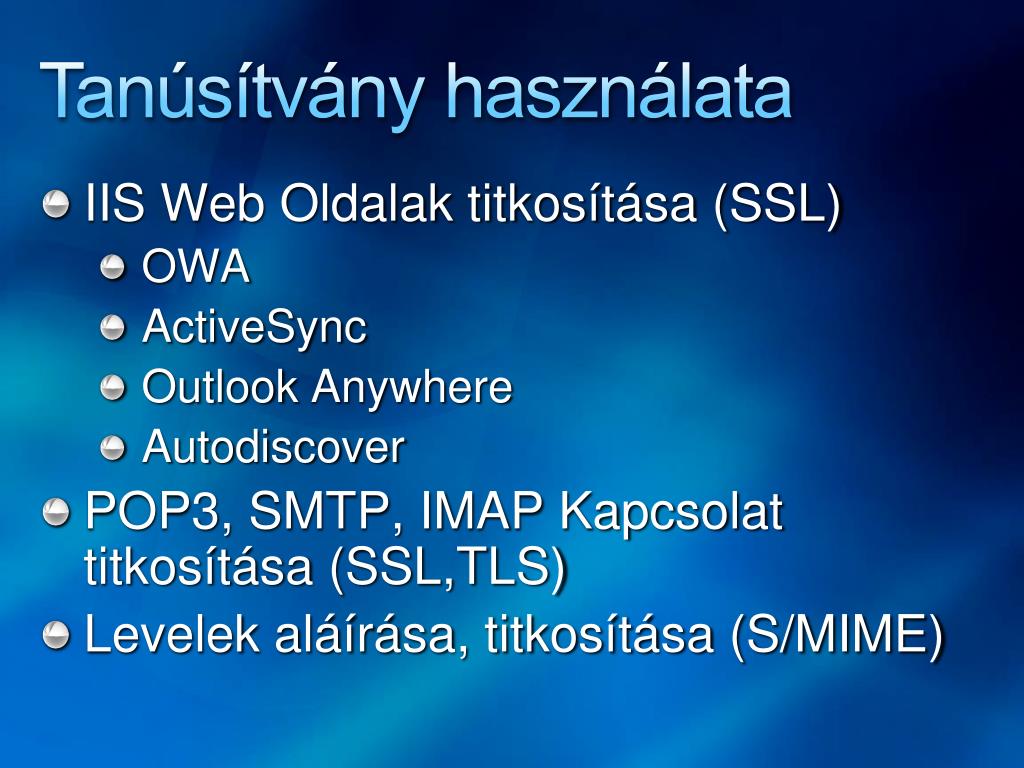 Tanúsítvány használata

IIS Web Oldalak titkosítása (SSL)
OWA
ActiveSync
Outlook Anywhere
Autodiscover
POP3, SMTP, IMAP Kapcsolat titkosítása (SSL,TLS)
Levelek aláírása, titkosítása (S/MIME)